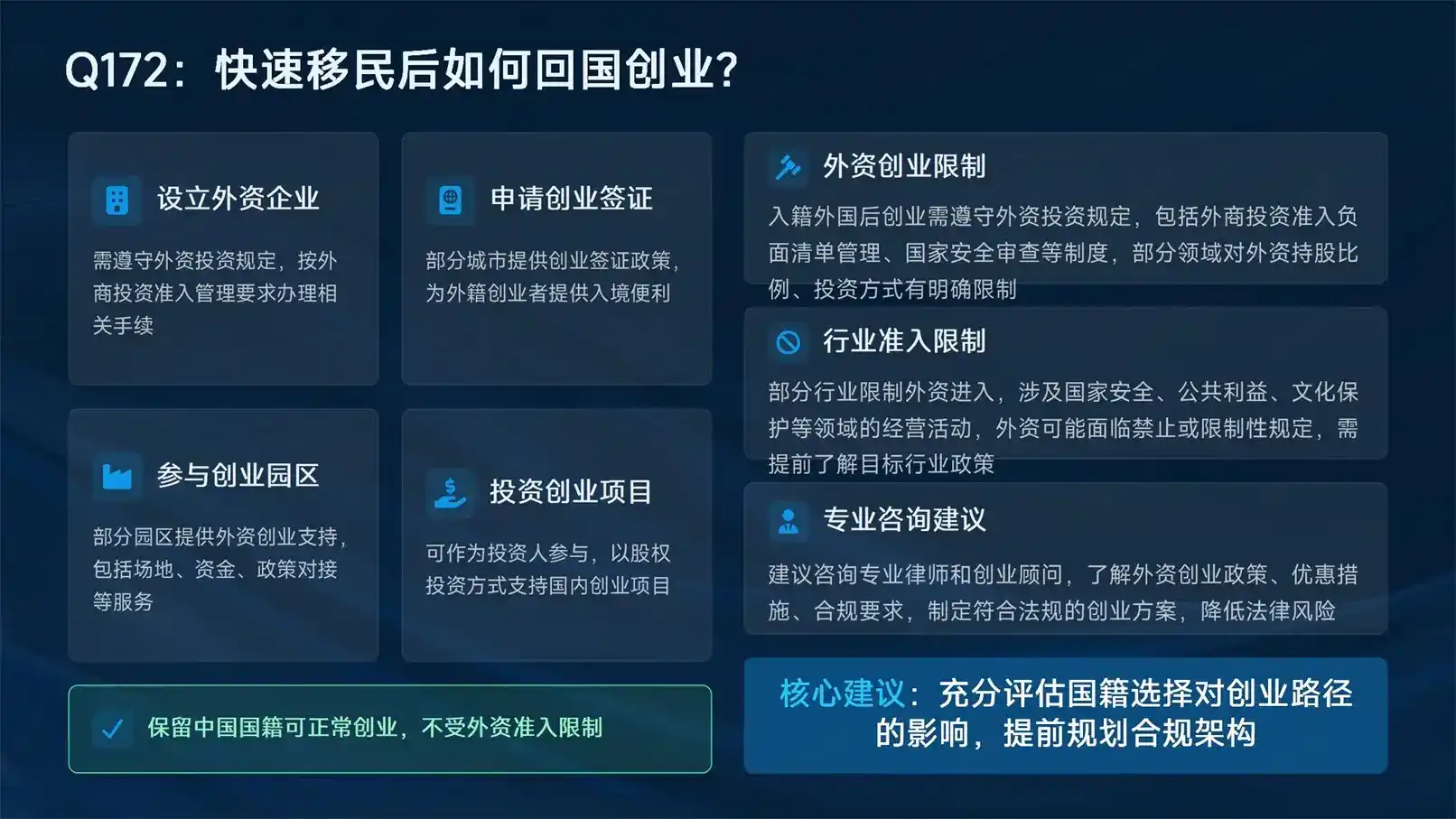 Q172：快速移民后如何回国创业?

设立外资企业

需遵守外资投资规定，按外商投资准入管理要求办理相关手续

申请创业签证

部分城市提供创业签证政策，为外籍创业者提供入境便利

参与创业园区

部分园区提供外资创业支持，包括场地、资金、政策对接等服务

投资创业项目

可作为投资人参与，以股权投资方式支持国内创业项目

保留中国国籍可正常创业，不受外资准入限制

外资创业限制

入籍外国后创业需遵守外资投资规定，包括外商投资准入负面清单管理、国家安全审查等制度，部分领域对外资持股比例、投资方式有明确限制

行业准入限制

部分行业限制外资进入，涉及国家安全、公共利益、文化保护等领域的经营活动，外资可能面临禁止或限制性规定，需提前了解目标行业政策

专业咨询建议

建议咨询专业律师和创业顾问，了解外资创业政策、优惠措施、合规要求，制定符合法规的创业方案，降低法律风险

核心建议：充分评估国籍选择对创业路径的影响，提前规划合规架构